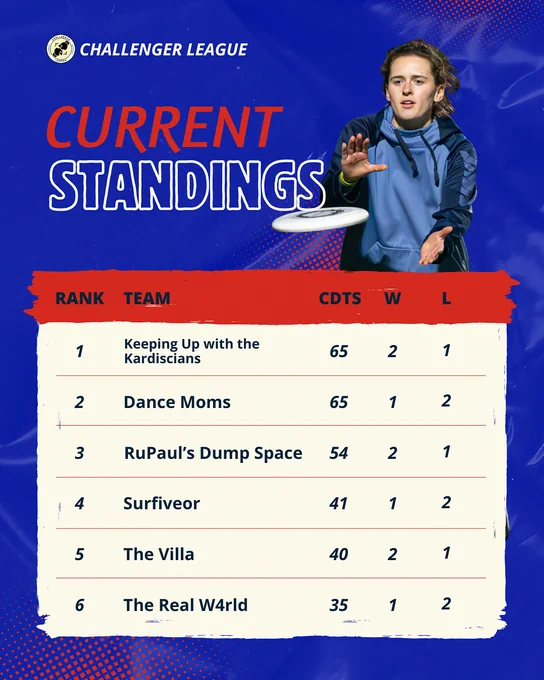 CHALLENGER LEAGUE

CURRENT
STANDINGS

| RANK | TEAM | CDTS | W | L |
|---|---|---|---|---|
| 1 | Keeping Up with the Kardiscians | 65 | 2 | 1 |
| 2 | Dance Moms | 65 | 1 | 2 |
| 3 | RuPaul's Dump Space | 54 | 2 | 1 |
| 4 | Surfiveor | 41 | 1 | 2 |
| 5 | The Villa | 40 | 2 | 1 |
| 6 | The Real W4rld | 35 | 1 | 2 |